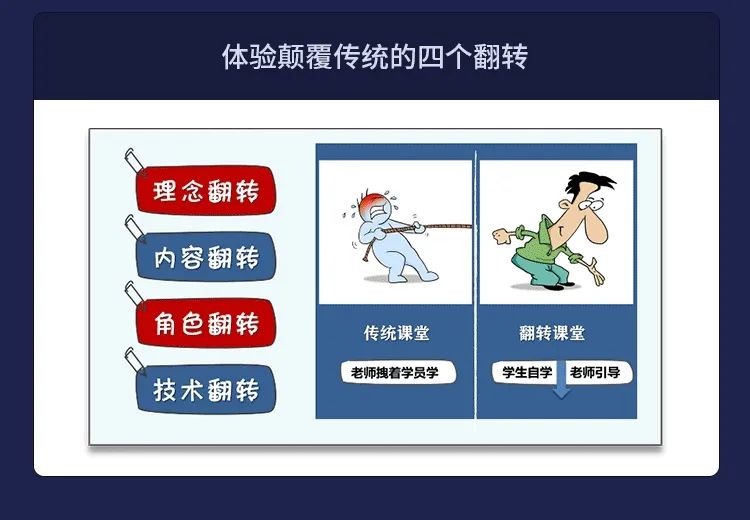 体验颠覆传统的四个翻转

理念翻转

内容翻转

角色翻转

技术翻转

传统课堂

老师拽着学员学

翻转课堂

学生自学

老师引导